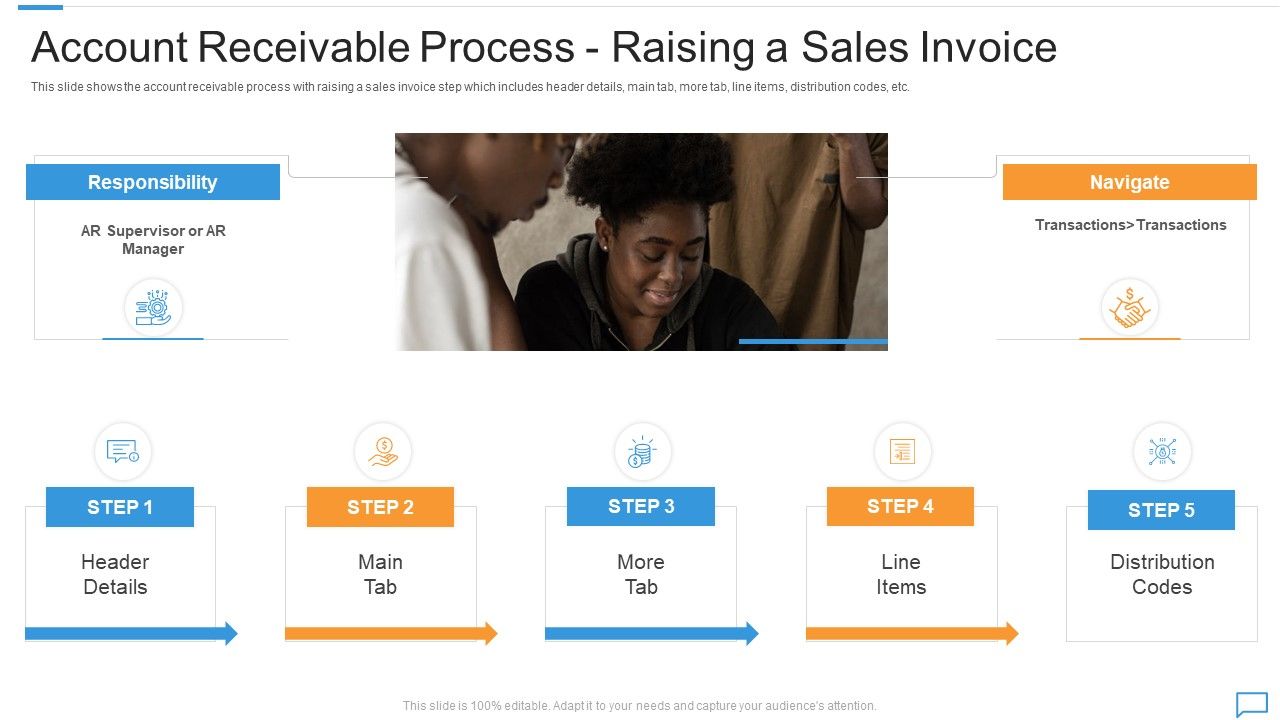 Account Receivable Process - Raising a Sales Invoice

This slide shows the account receivable process with raising a sales invoice step which includes header details, main tab, more tab, line items, distribution codes, etc.

Responsibility

AR Supervisor or AR Manager

Navigate

Transactions>Transactions

STEP 1

Header Details

STEP 2

Main Tab

STEP 3

More Tab

STEP 4

Line Items

STEP 5

Distribution Codes

This slide is 100% editable. Adapt it to your needs and capture your audience's attention.